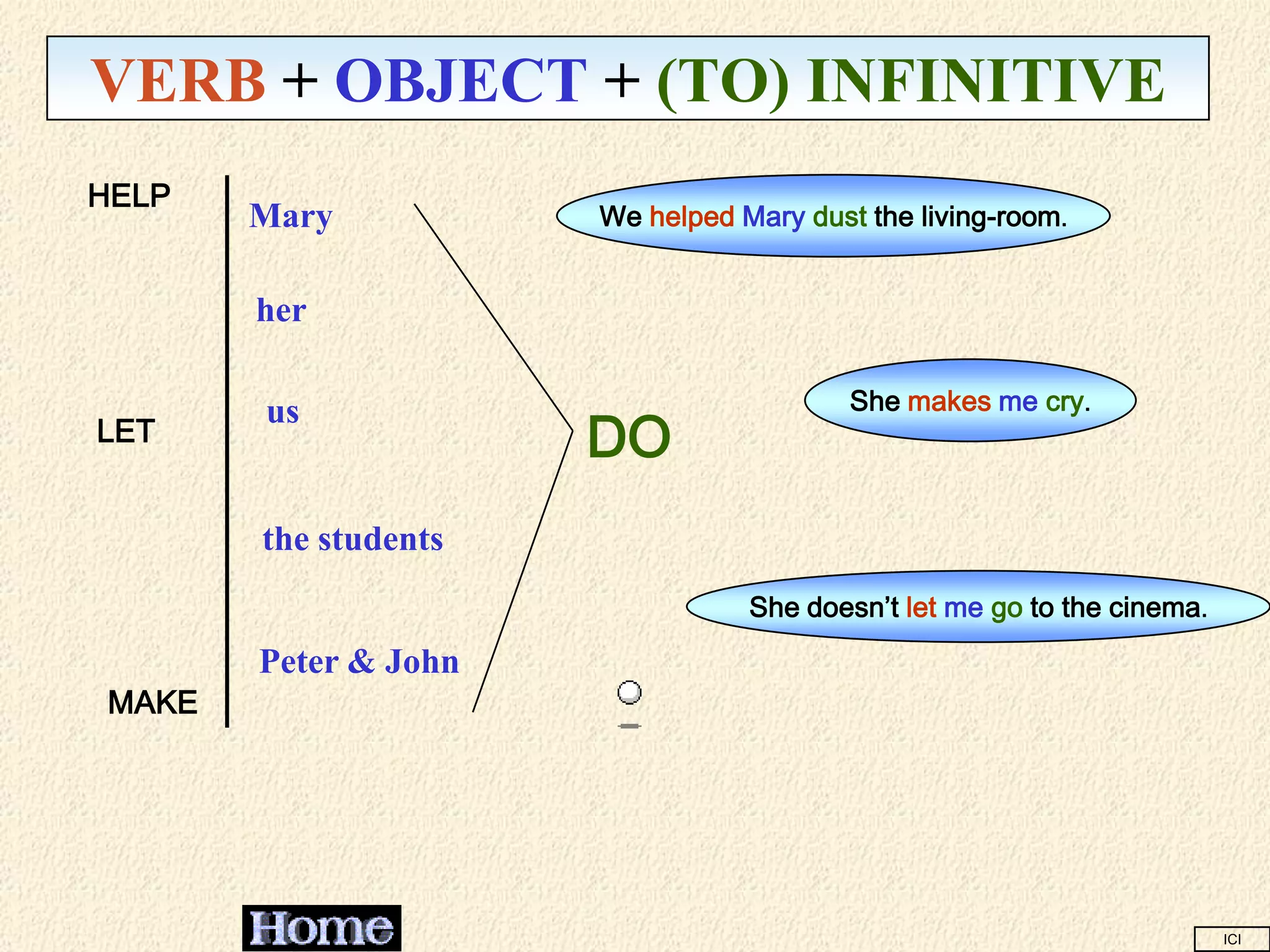 VERB + OBJECT + (TO) INFINITIVE

HELP

LET

MAKE

Mary

her

us

the students

Peter & John

DO

We helped Mary dust the living-room.

She makes me cry.

She doesn't let me go to the cinema.

Home

ICI